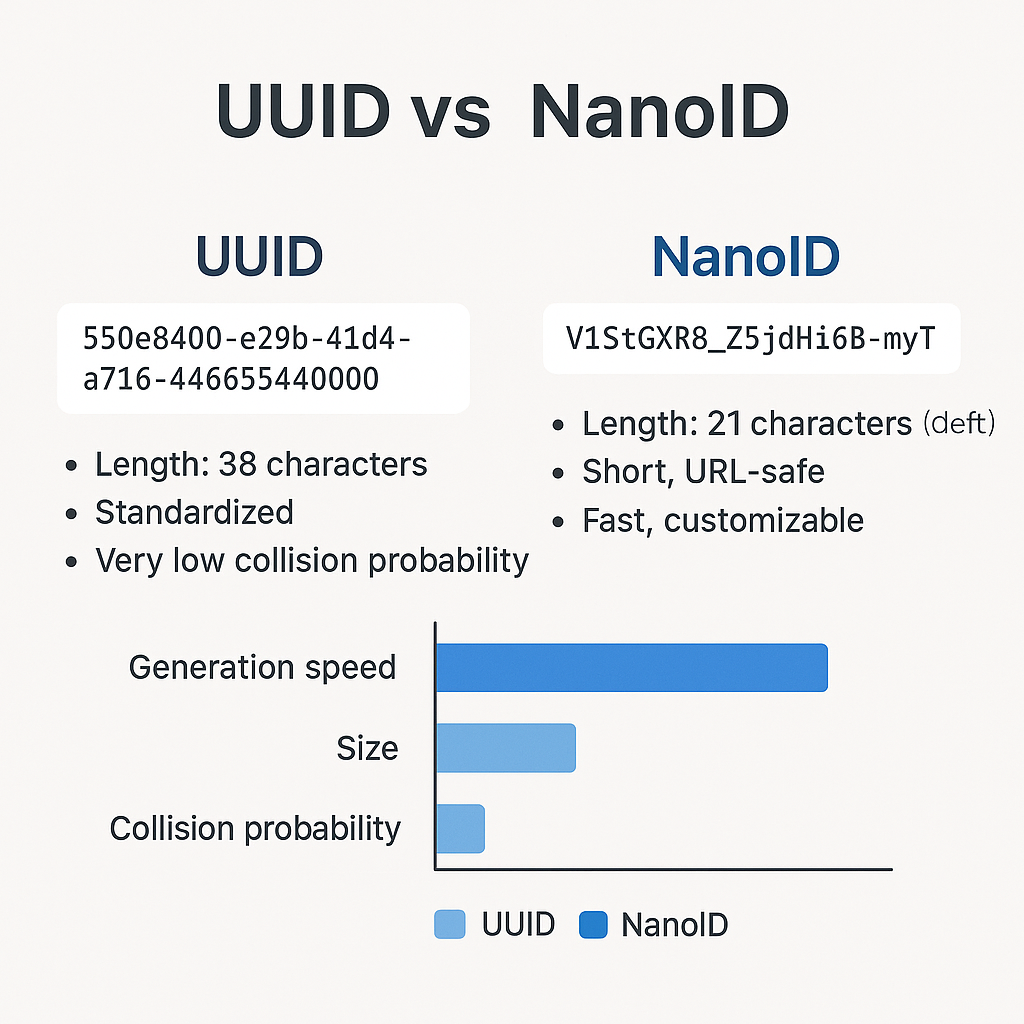 UUID vs NanoID

UUID

550e8400-e29b-41d4-a716-446655440000

- Length: 38 characters
- Standardized
- Very low collision probability

NanoID

V1StGXR8_Z5jdHi6B-myT

- Length: 21 characters (deft)
- Short, URL-safe
- Fast, customizable

Generation speed

Size

Collision probability

UUID NanoID